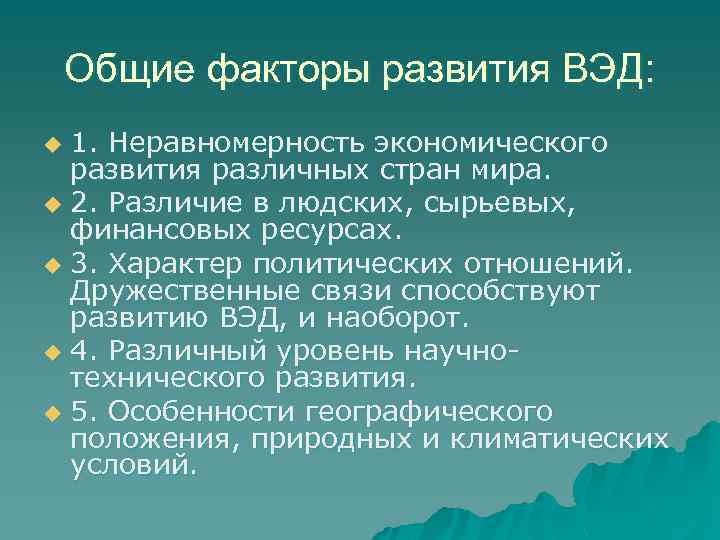 Общие факторы развития ВЭД:

1. Неравномерность экономического развития различных стран мира.

2. Различие в людских, сырьевых, финансовых ресурсах.

3. Характер политических отношений. Дружественные связи способствуют развитию ВЭД, и наоборот.

4. Различный уровень научно-технического развития.

5. Особенности географического положения, природных и климатических условий.